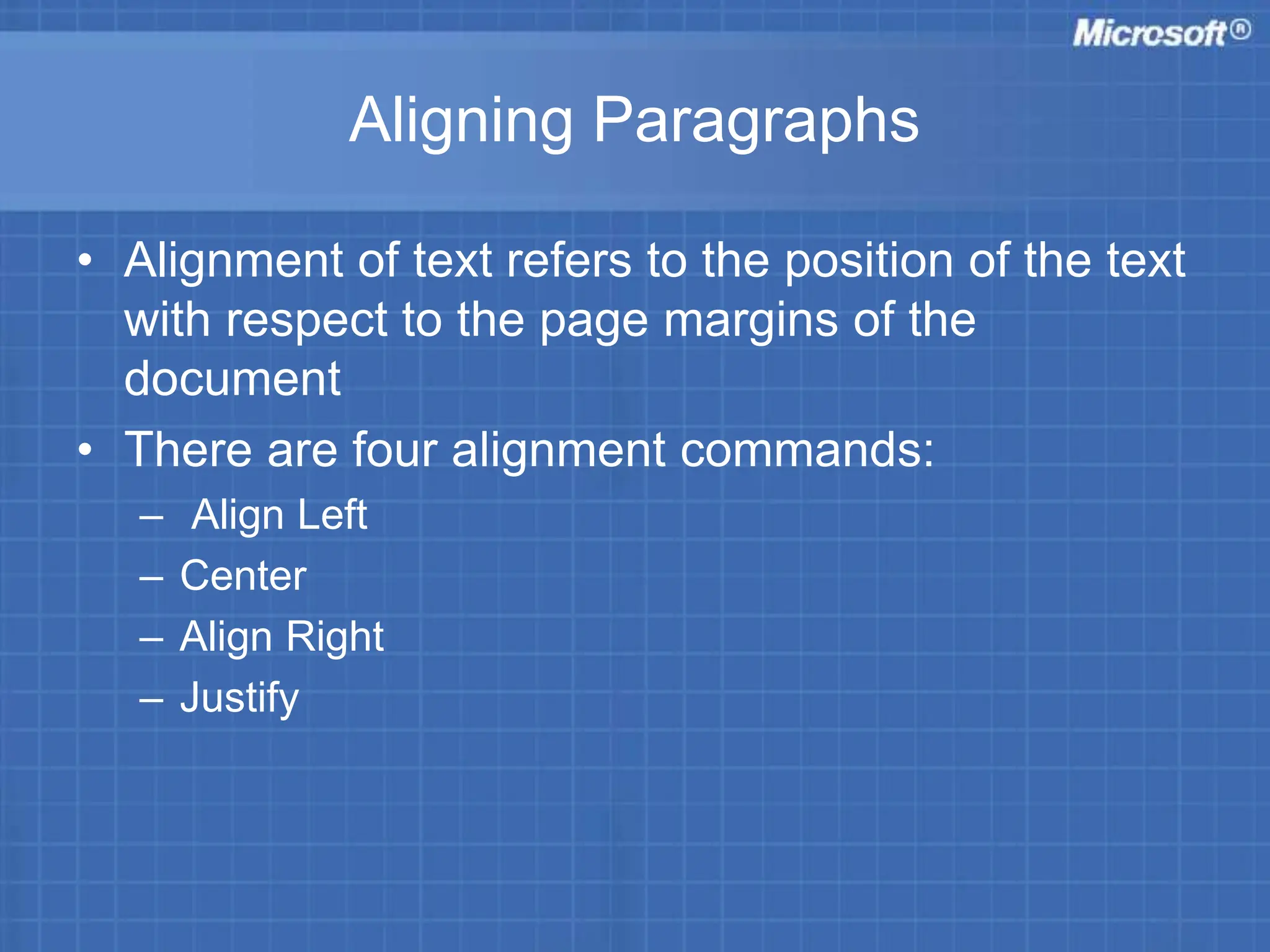 Microsoft®

Aligning Paragraphs

• Alignment of text refers to the position of the text with respect to the page margins of the document

• There are four alignment commands:
– Align Left
– Center
– Align Right
– Justify